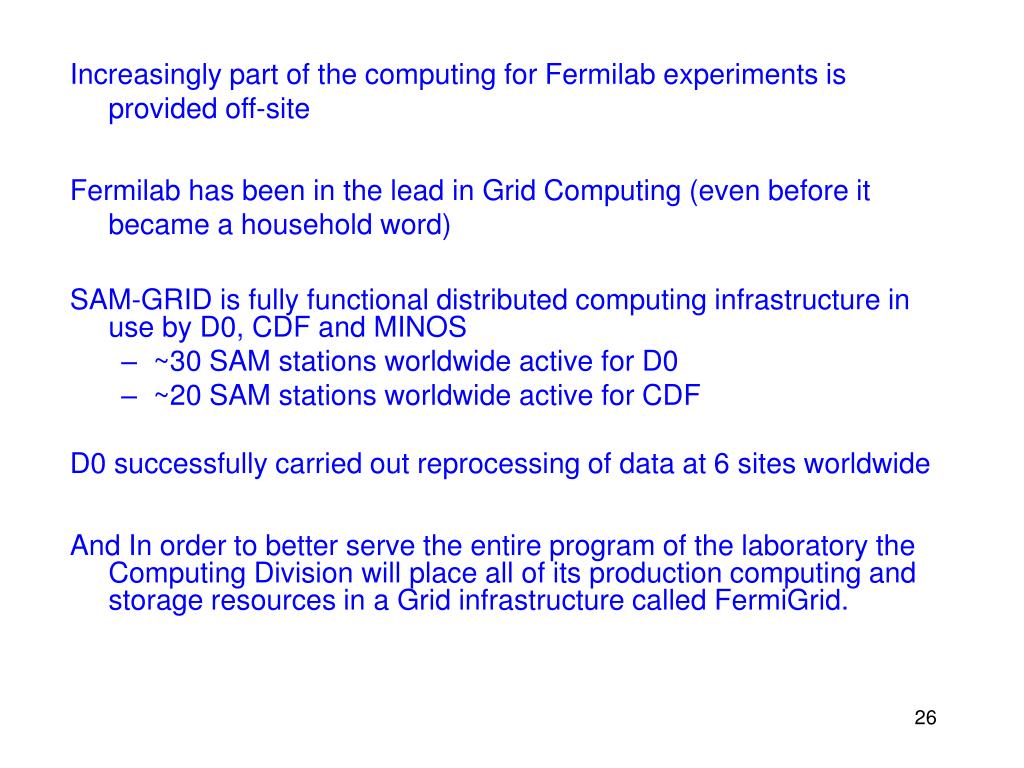 Increasingly part of the computing for Fermilab experiments is provided off-site

Fermilab has been in the lead in Grid Computing (even before it became a household word)

SAM-GRID is fully functional distributed computing infrastructure in use by D0, CDF and MINOS
– ~30 SAM stations worldwide active for D0
– ~20 SAM stations worldwide active for CDF

D0 successfully carried out reprocessing of data at 6 sites worldwide

And In order to better serve the entire program of the laboratory the Computing Division will place all of its production computing and storage resources in a Grid infrastructure called FermiGrid.

26